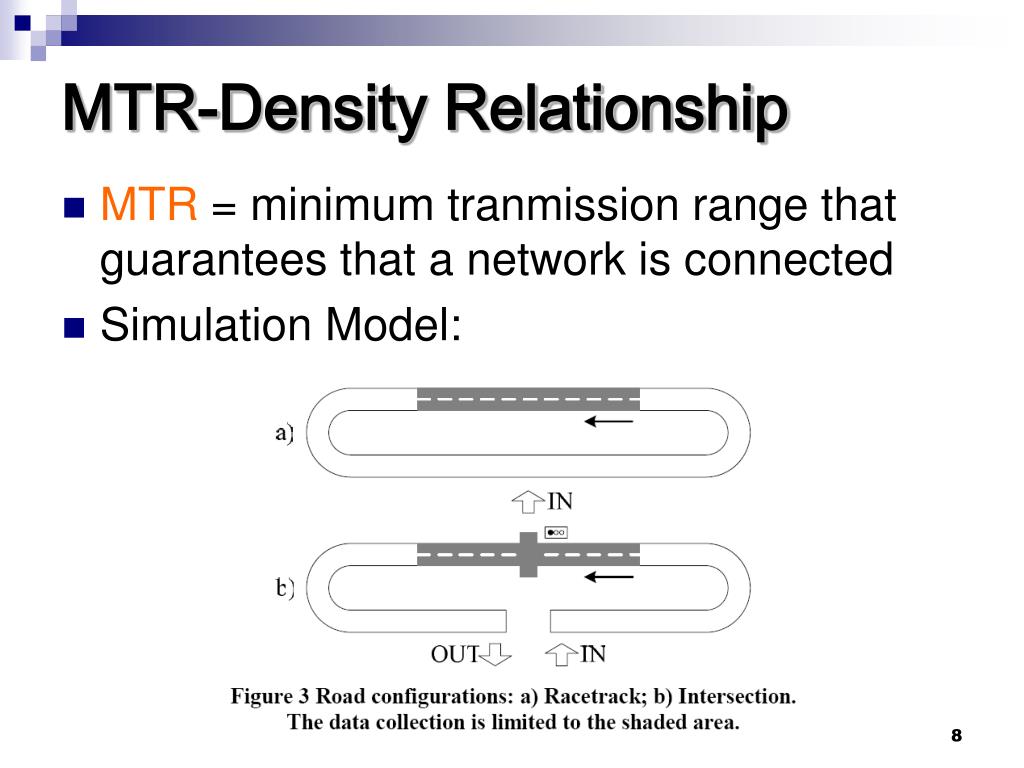 MTR-Density Relationship

MTR = minimum tranmission range that guarantees that a network is connected

Simulation Model:

a)

IN

b)

OUT

IN

Figure 3 Road configurations: a) Racetrack; b) Intersection. The data collection is limited to the shaded area.

8